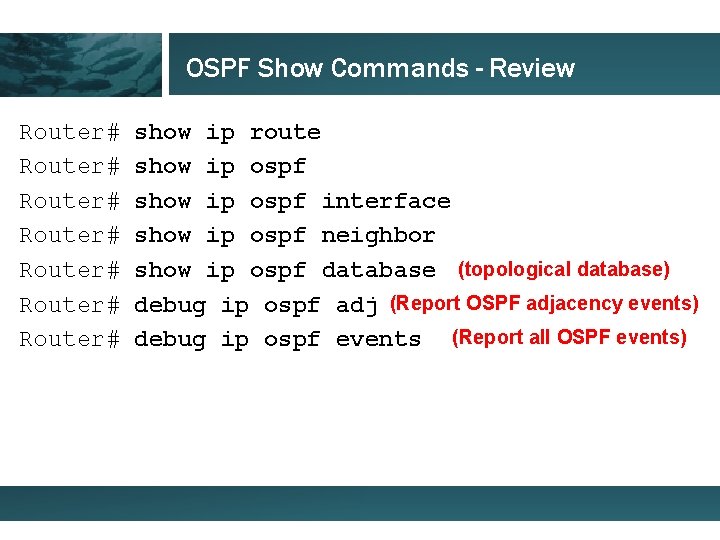 OSPF Show Commands - Review

Router# show ip route
Router# show ip ospf
Router# show ip ospf interface
Router# show ip ospf neighbor
Router# show ip ospf database (topological database)
Router# debug ip ospf adj (Report OSPF adjacency events)
Router# debug ip ospf events (Report all OSPF events)